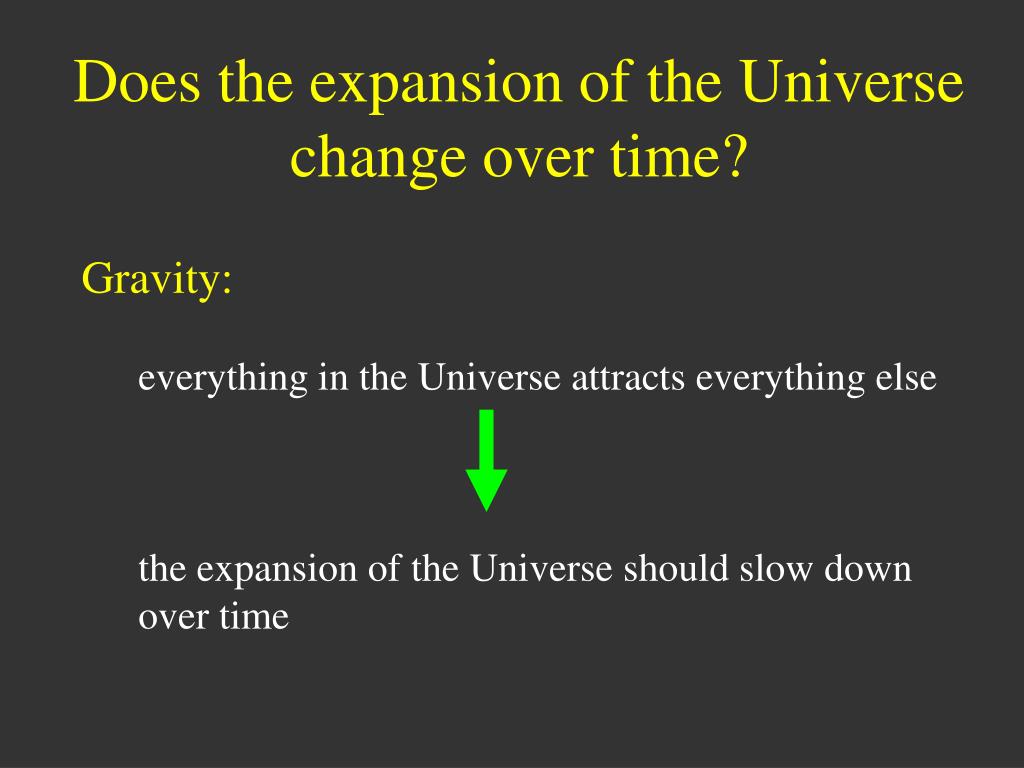 Does the expansion of the Universe change over time?

Gravity:

everything in the Universe attracts everything else

the expansion of the Universe should slow down over time